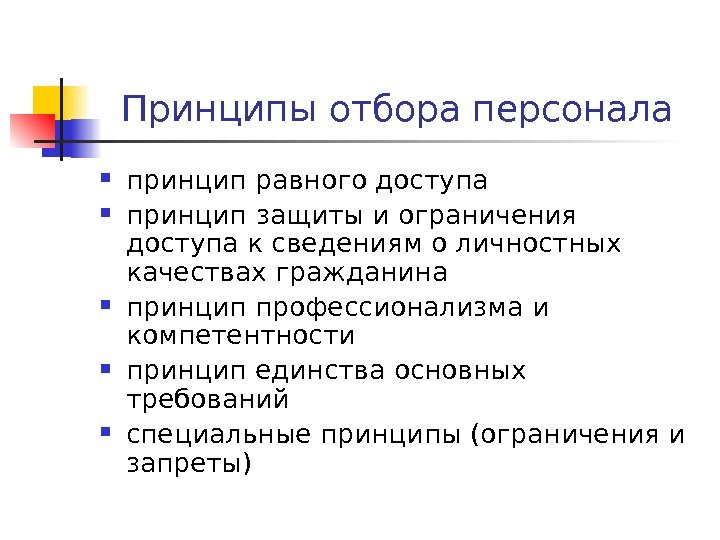 Принципы отбора персонала

- принцип равного доступа
- принцип защиты и ограничения доступа к сведениям о личностных качествах гражданина
- принцип профессионализма и компетентности
- принцип единства основных требований
- специальные принципы (ограничения и запреты)